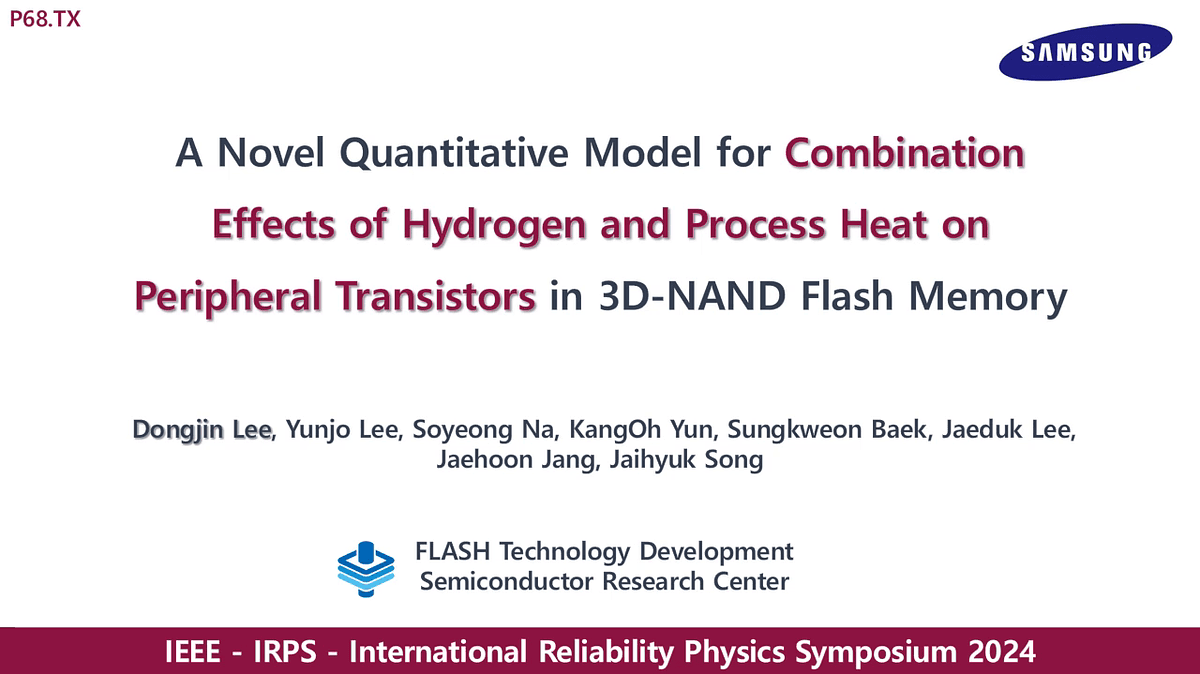 P68.TX

SAMSUNG

A Novel Quantitative Model for Combination Effects of Hydrogen and Process Heat on Peripheral Transistors in 3D-NAND Flash Memory

Dongjin Lee, Yunjo Lee, Soyeong Na, KangOh Yun, Sungkweon Baek, Jaeduk Lee, Jaehoon Jang, Jaihyuk Song

FLASH Technology Development
Semiconductor Research Center

IEEE - IRPS - International Reliability Physics Symposium 2024